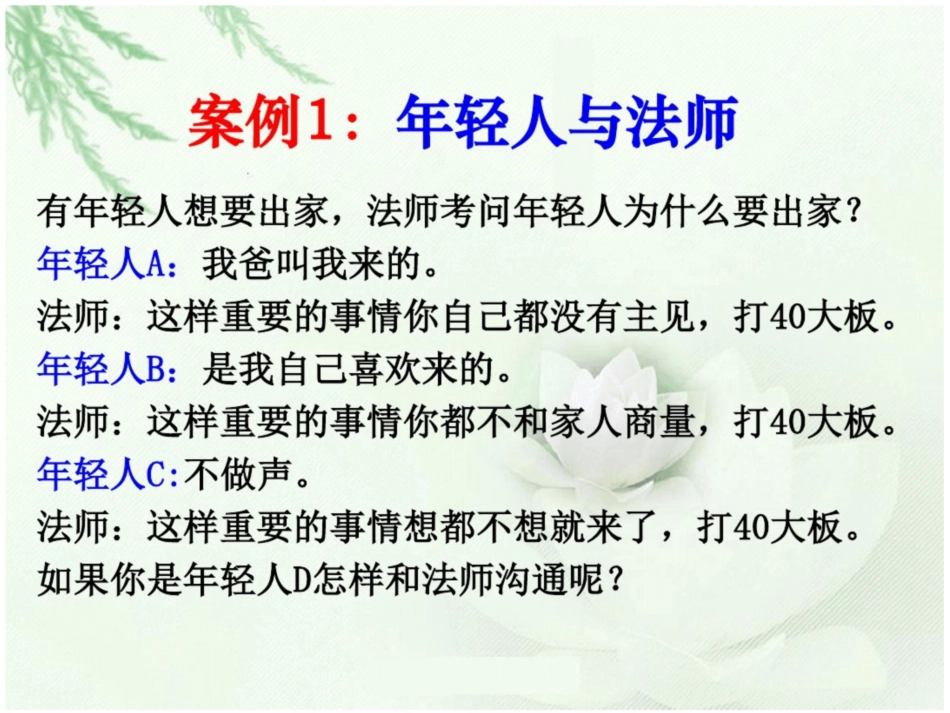 案例1：年轻人与法师

有年轻人想要出家，法师考问年轻人为什么要出家？
年轻人A：我爸叫我来的。
法师：这样重要的事情你自己都没有主见，打40大板。
年轻人B：是我自己喜欢来的。
法师：这样重要的事情你都不和家人商量，打40大板。
年轻人C:不做声。
法师：这样重要的事情想都不想就来了，打40大板。
如果你是年轻人D怎样和法师沟通呢？